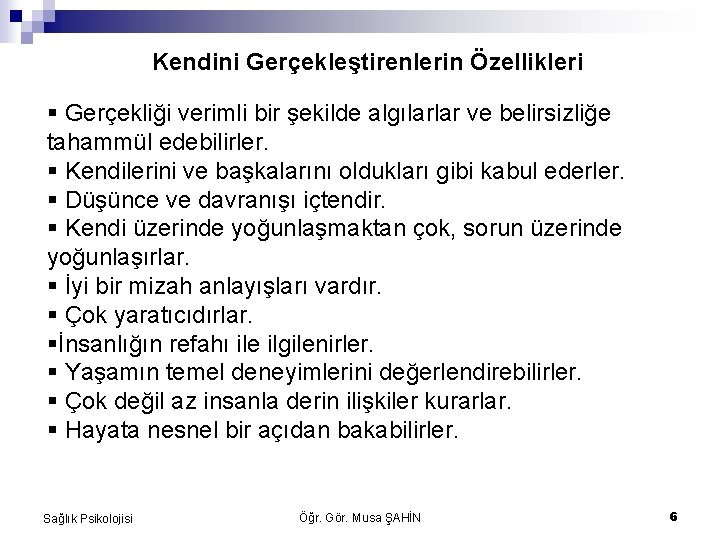 Kendini Gerçekleştirenlerin Özellikleri

▪ Gerçekliği verimli bir şekilde algılarlar ve belirsizliğe tahammül edebilirler.
▪ Kendilerini ve başkalarını oldukları gibi kabul ederler.
▪ Düşünce ve davranışı içtendir.
▪ Kendi üzerinde yoğunlaşmaktan çok, sorun üzerinde yoğunlaşırlar.
▪ İyi bir mizah anlayışları vardır.
▪ Çok yaratıcıdırlar.
▪İnsanlığın refahı ile ilgilenirler.
▪ Yaşamın temel deneyimlerini değerlendirebilirler.
▪ Çok değil az insanla derin ilişkiler kurarlar.
▪ Hayata nesnel bir açıdan bakabilirler.

Sağlık Psikolojisi

Öğr. Gör. Musa ŞAHİN

6